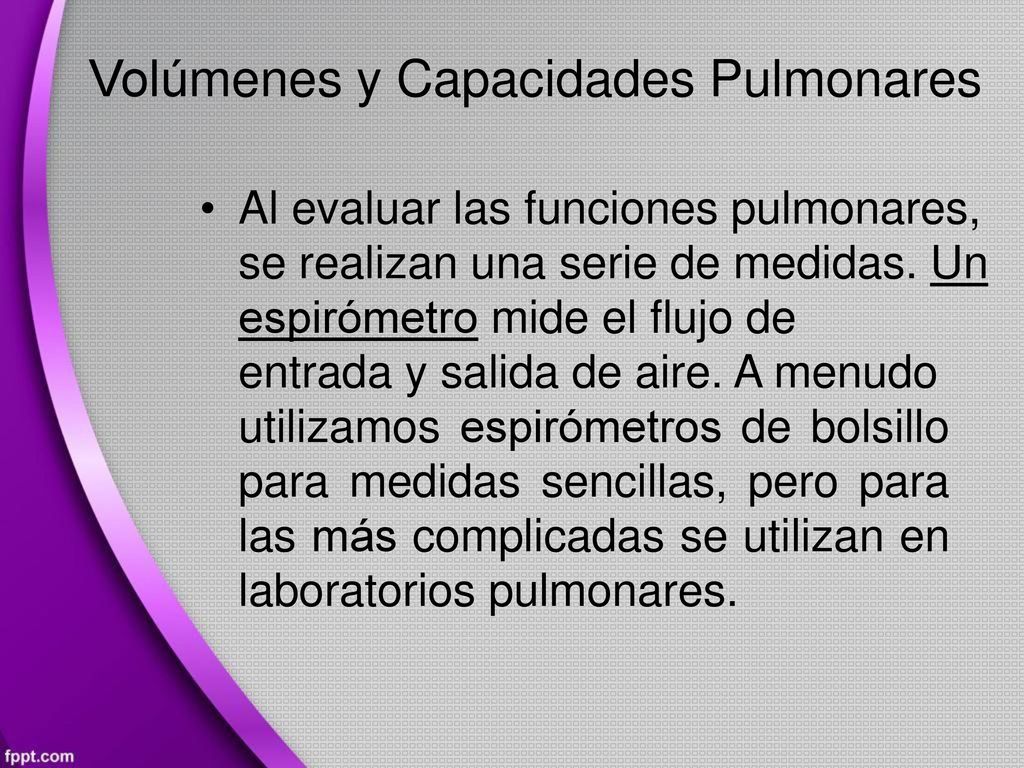 Volúmenes y Capacidades Pulmonares

• Al evaluar las funciones pulmonares, se realizan una serie de medidas. Un espirómetro mide el flujo de entrada y salida de aire. A menudo utilizamos espirómetros de bolsillo para medidas sencillas, pero para las más complicadas se utilizan en laboratorios pulmonares.

fppt.com